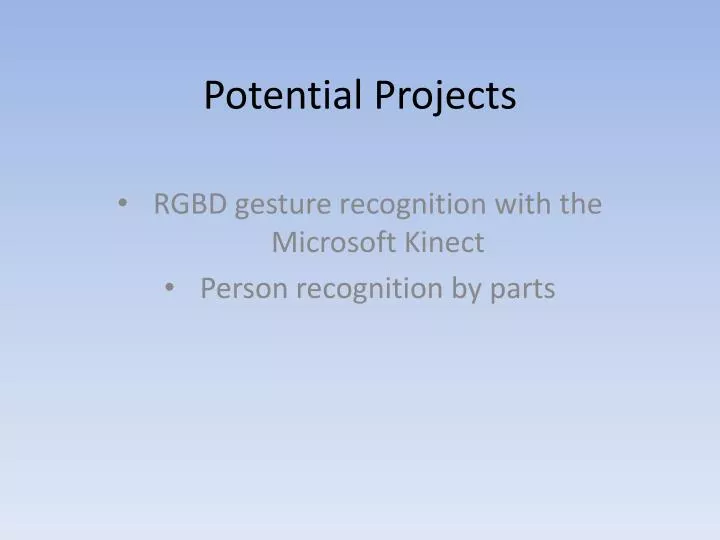 Potential Projects

• RGBD gesture recognition with the Microsoft Kinect
• Person recognition by parts